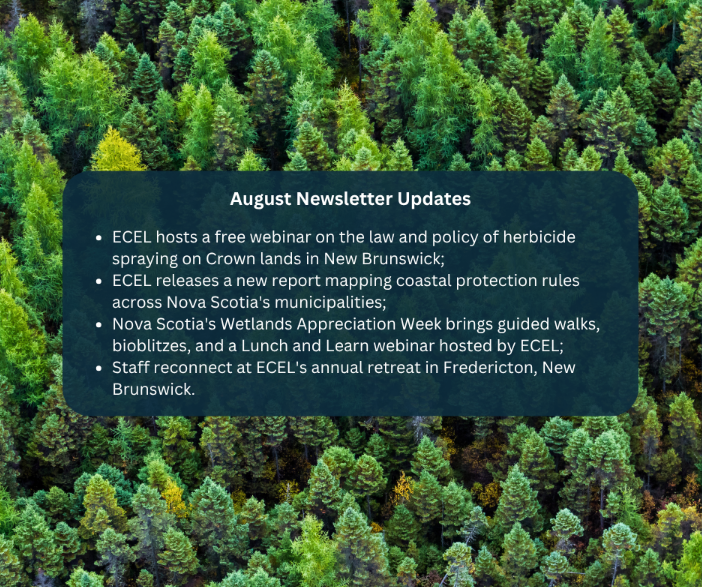 August Newsletter Updates

- ECEL hosts a free webinar on the law and policy of herbicide spraying on Crown lands in New Brunswick;
- ECEL releases a new report mapping coastal protection rules across Nova Scotia's municipalities;
- Nova Scotia's Wetlands Appreciation Week brings guided walks, bioblitzes, and a Lunch and Learn webinar hosted by ECEL;
- Staff reconnect at ECEL's annual retreat in Fredericton, New Brunswick.